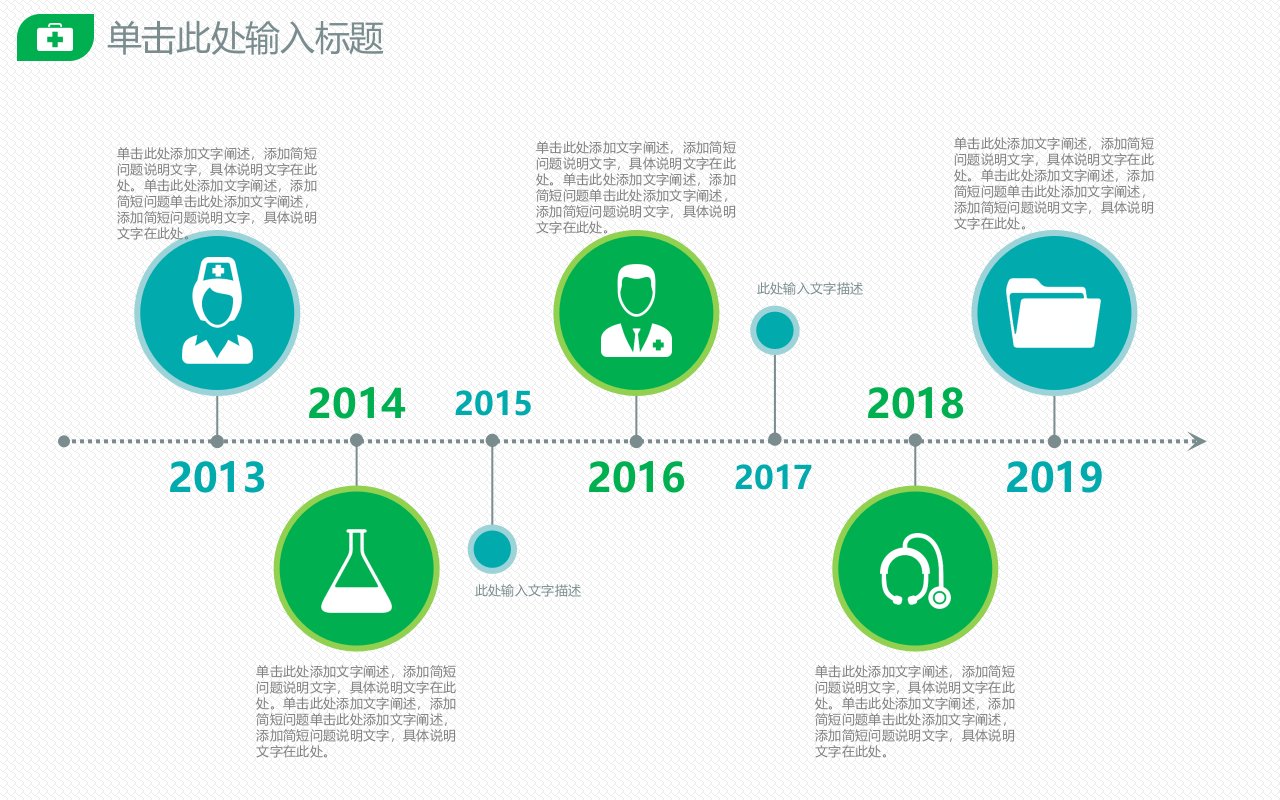 单击此处输入标题

单击此处添加文字阐述，添加简短问题说明文字，具体说明文字在此处。单击此处添加文字阐述，添加简短问题单击此处添加文字阐述，添加简短问题说明文字，具体说明文字在此处。

单击此处添加文字阐述，添加简短问题说明文字，具体说明文字在此处。单击此处添加文字阐述，添加简短问题单击此处添加文字阐述，添加简短问题说明文字，具体说明文字在此处。

此处输入文字描述

单击此处添加文字阐述，添加简短问题说明文字，具体说明文字在此处。单击此处添加文字阐述，添加简短问题单击此处添加文字阐述，添加简短问题说明文字，具体说明文字在此处。

2014

2015

2018

2013

2016

2017

2019

此处输入文字描述

单击此处添加文字阐述，添加简短问题说明文字，具体说明文字在此处。单击此处添加文字阐述，添加简短问题单击此处添加文字阐述，添加简短问题说明文字，具体说明文字在此处。

单击此处添加文字阐述，添加简短问题说明文字，具体说明文字在此处。单击此处添加文字阐述，添加简短问题单击此处添加文字阐述，添加简短问题说明文字，具体说明文字在此处。